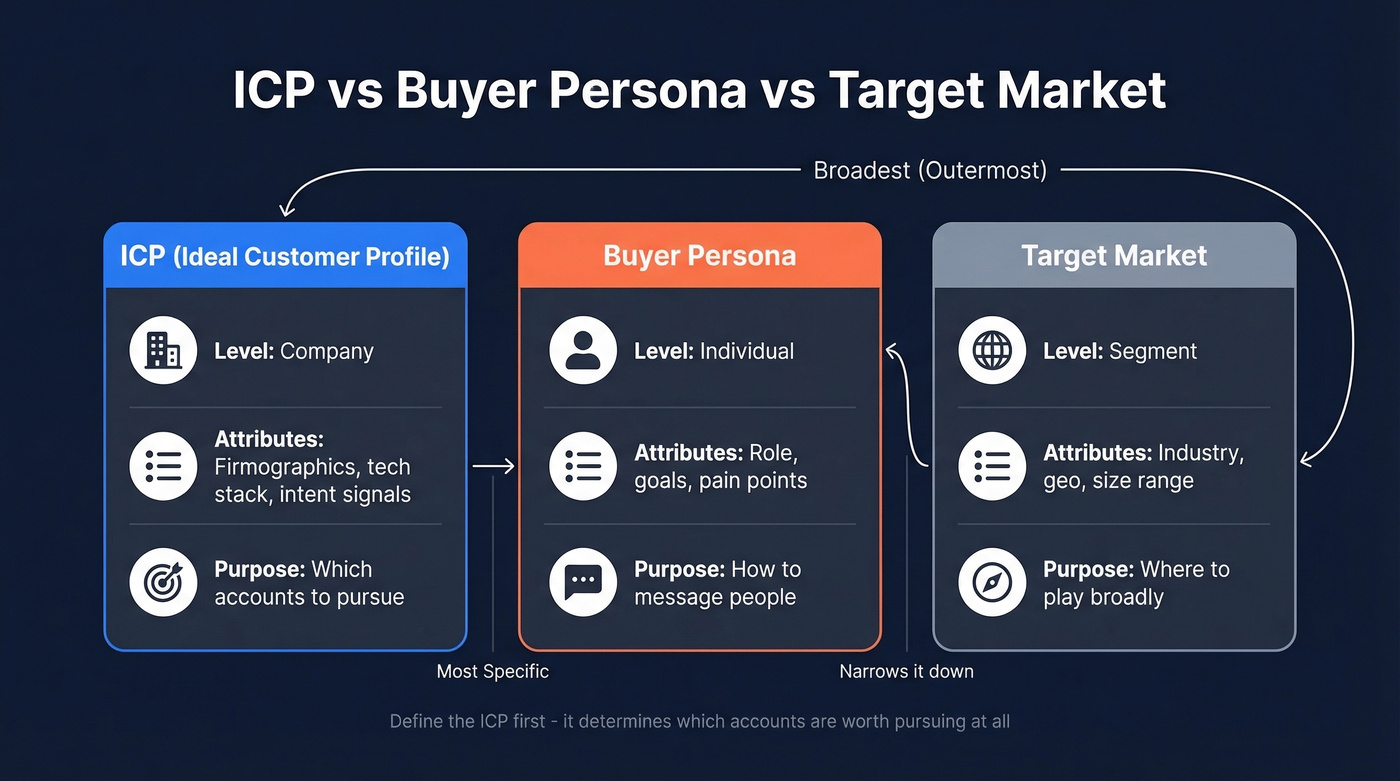 ICP vs Buyer Persona vs Target Market

Broadest (Outermost)

ICP (Ideal Customer Profile)

Level: Company

Attributes: Firmographics, tech stack, intent signals

Purpose: Which accounts to pursue

Buyer Persona

Level: Individual

Attributes: Role, goals, pain points

Purpose: How to message people

Target Market

Level: Segment

Attributes: Industry, geo, size range

Purpose: Where to play broadly

Most Specific

Narrows it down

Define the ICP first - it determines which accounts are worth pursuing at all